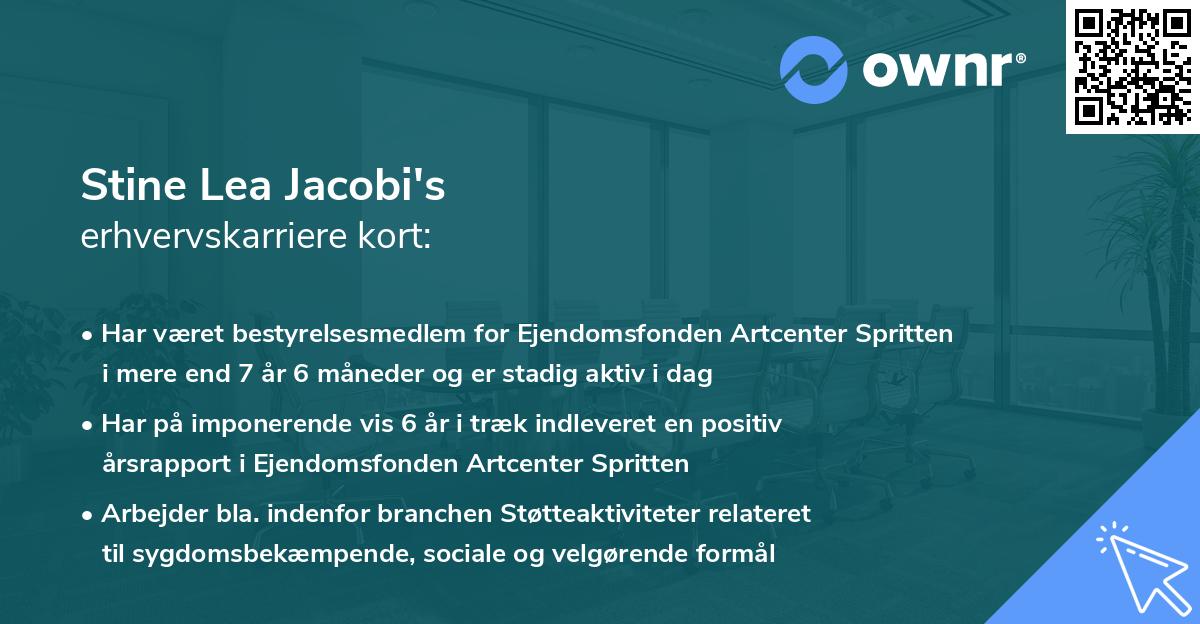 ownr®

Stine Lea Jacobi's
erhvervskarriere kort:

• Har været bestyrelsesmedlem for Ejendomsfonden Artcenter Spritten i mere end 7 år 6 måneder og er stadig aktiv i dag

• Har på imponerende vis 6 år i træk indleveret en positiv årsrapport i Ejendomsfonden Artcenter Spritten

• Arbejder bla. indenfor branchen Støtteaktiviteter relateret til sygdomsbekæmpende, sociale og velgørende formål